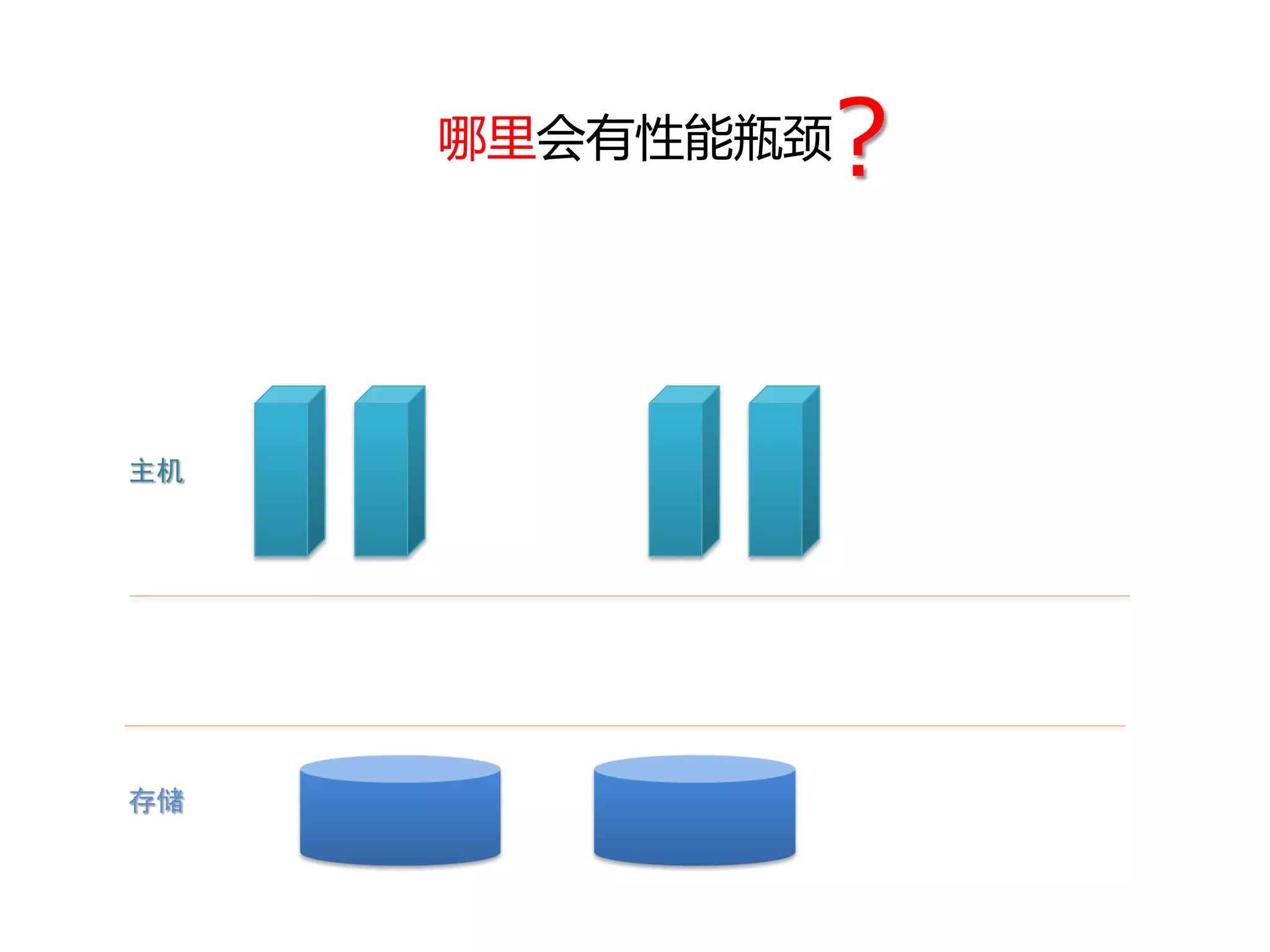 哪里会有性能瓶颈？

主机

存储